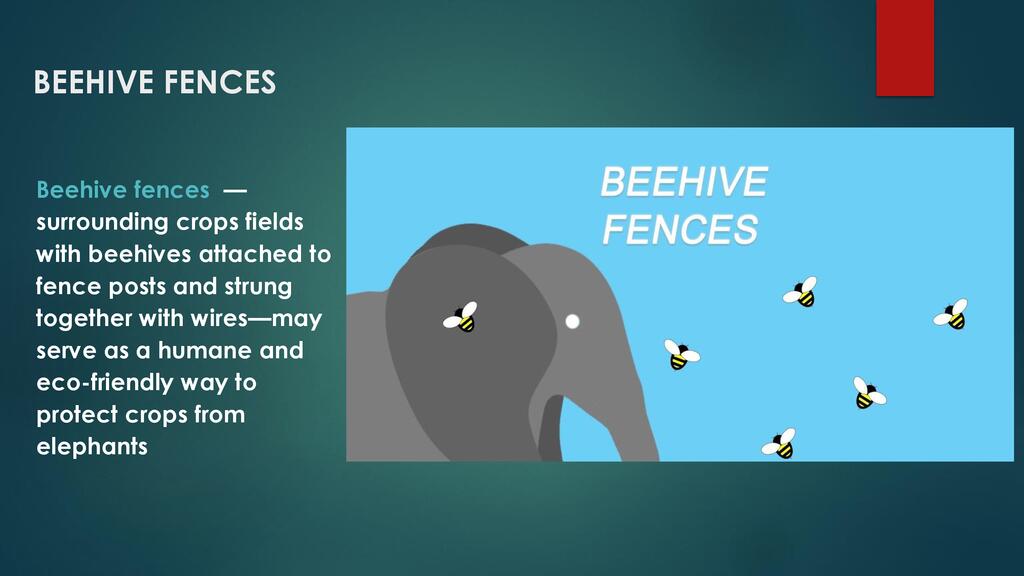 BEEHIVE FENCES

Beehive fences — surrounding crops fields with beehives attached to fence posts and strung together with wires—may serve as a humane and eco-friendly way to protect crops from elephants

BEEHIVE FENCES